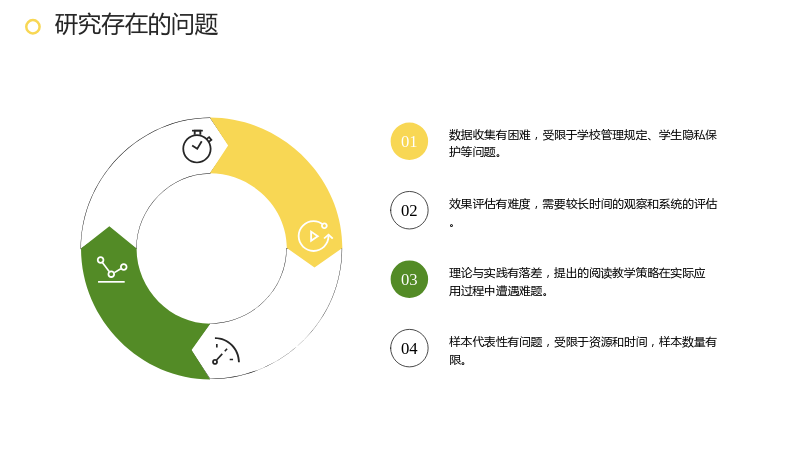 研究存在的问题

01

数据收集有困难，受限于学校管理规定、学生隐私保护等问题。

02

效果评估有难度，需要较长时间的观察和系统的评估。

03

理论与实践有落差，提出的阅读教学策略在实际应用过程中遭遇难题。

04

样本代表性有问题，受限于资源和时间，样本数量有限。